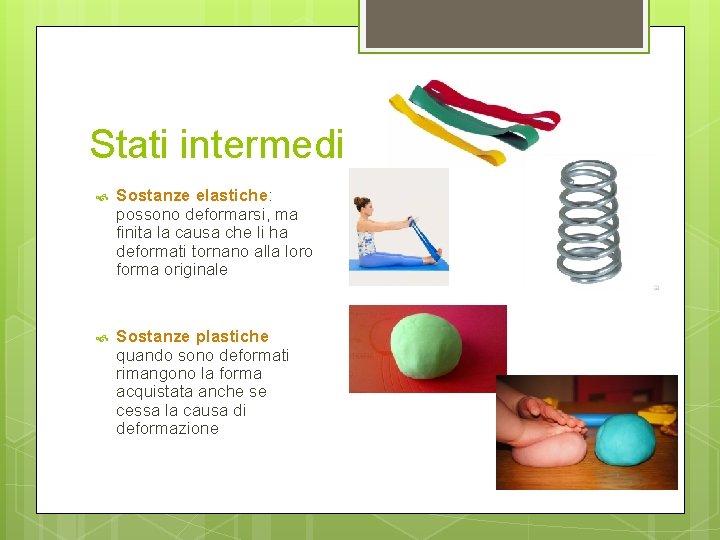 Stati intermedi

Sostanze elastiche: possono deformarsi, ma finita la causa che li ha deformati tornano alla loro forma originale

Sostanze plastiche quando sono deformati rimangono la forma acquistata anche se cessa la causa di deformazione